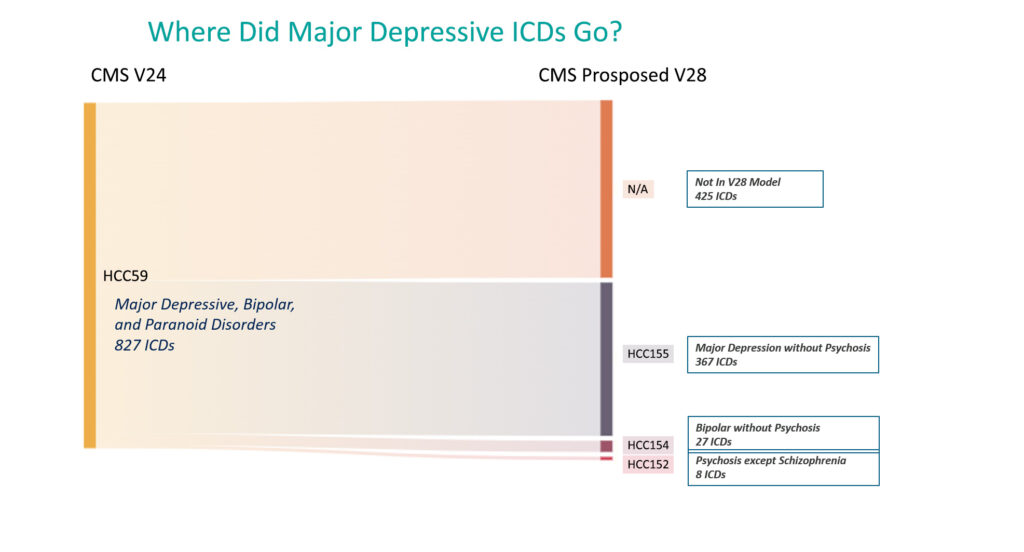 Where Did Major Depressive ICDs Go?

CMS V24

CMS Prosposed V28

HCC59

Major Depressive, Bipolar, and Paranoid Disorders
827 ICDs

N/A

Not In V28 Model
425 ICDs

HCC155

Major Depression without Psychosis
367 ICDs

HCC154

Bipolar without Psychosis
27 ICDs

HCC152

Psychosis except Schizophrenia
8 ICDs